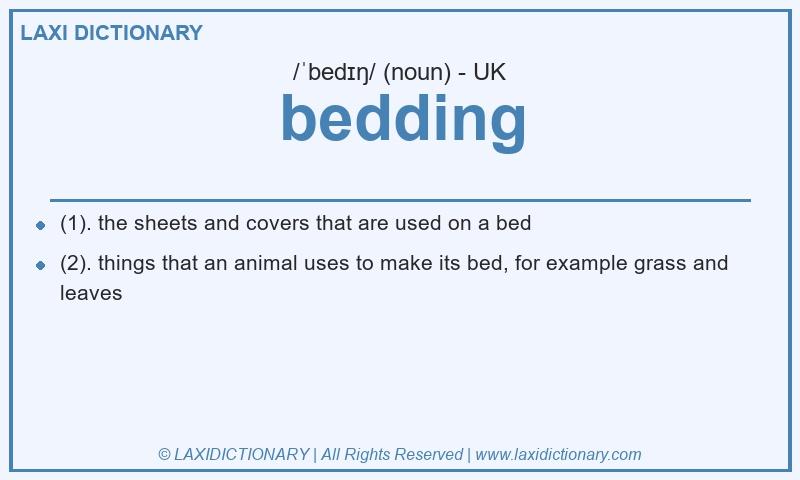 LAXI DICTIONARY

/ˈbedɪŋ/ (noun) - UK

bedding

- (1). the sheets and covers that are used on a bed
- (2). things that an animal uses to make its bed, for example grass and leaves

© LAXIDICTIONARY | All Rights Reserved | www.laxidictionary.com